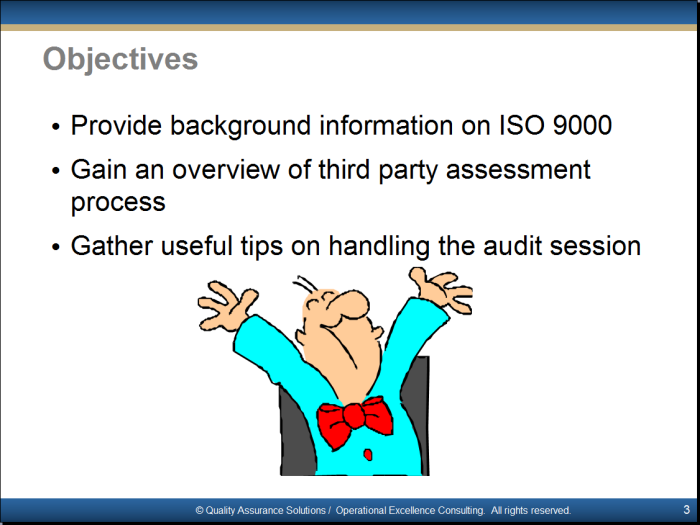 Objectives

• Provide background information on ISO 9000

• Gain an overview of third party assessment process

• Gather useful tips on handling the audit session

© Quality Assurance Solutions / Operational Excellence Consulting. All rights reserved.

3